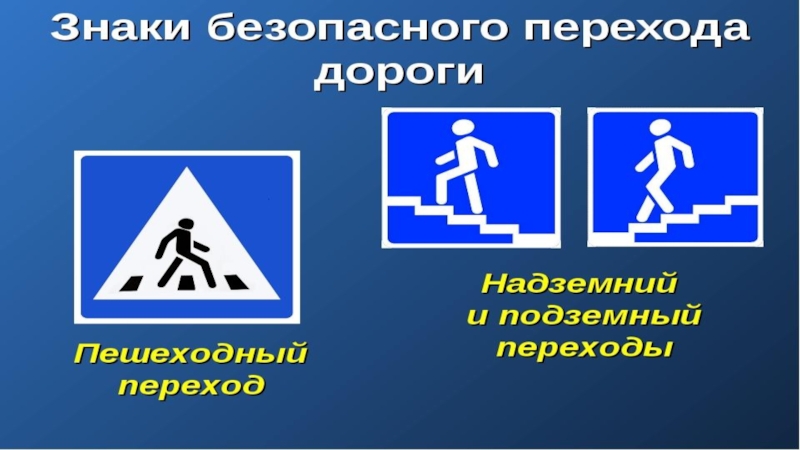 Знаки безопасного перехода дороги

Пешеходный переход

Надземний и подземный переходы